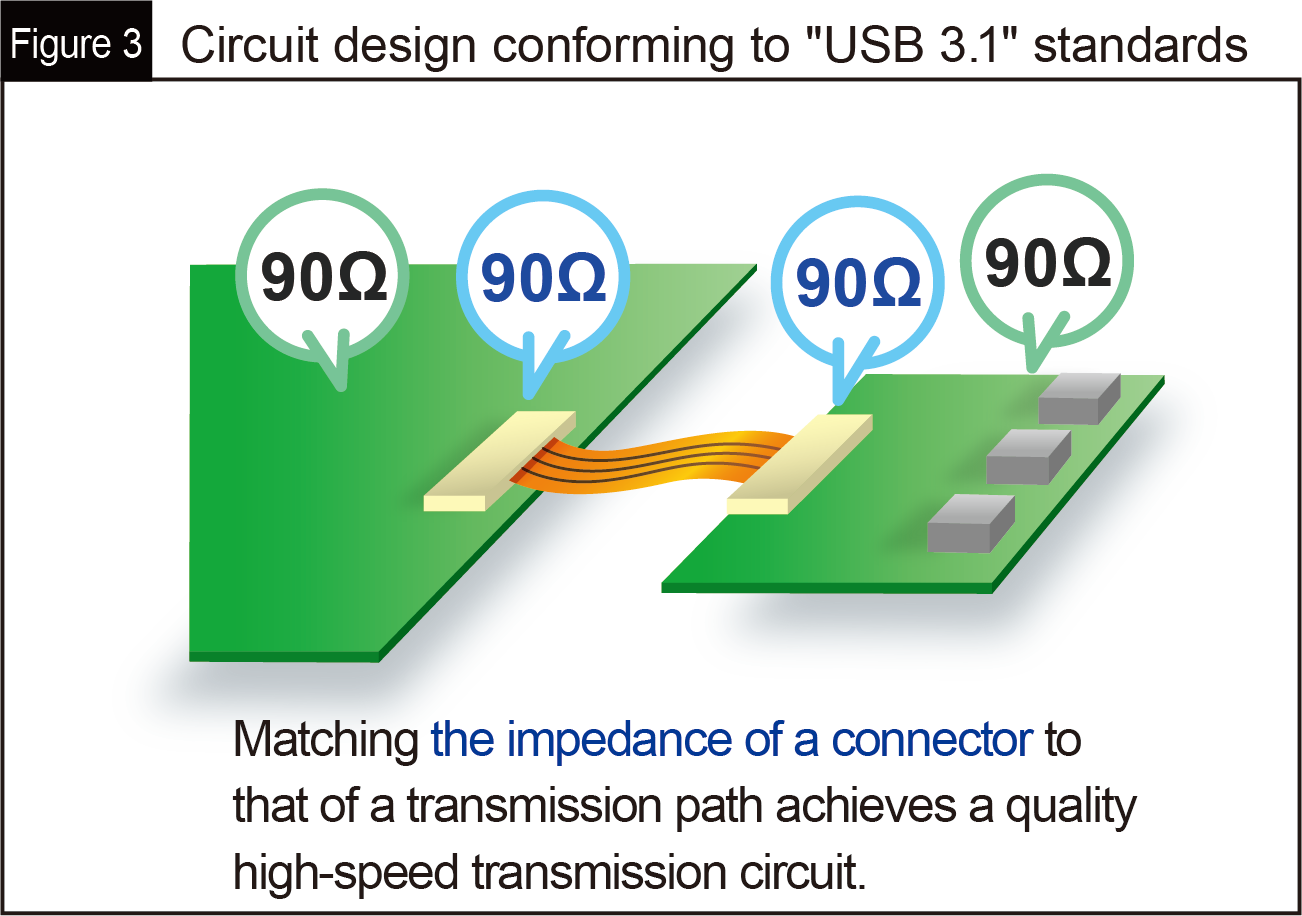 Figure 3 Circuit design conforming to "USB 3.1" standards

90Ω 90Ω 90Ω 90Ω

Matching the impedance of a connector to that of a transmission path achieves a quality high-speed transmission circuit.